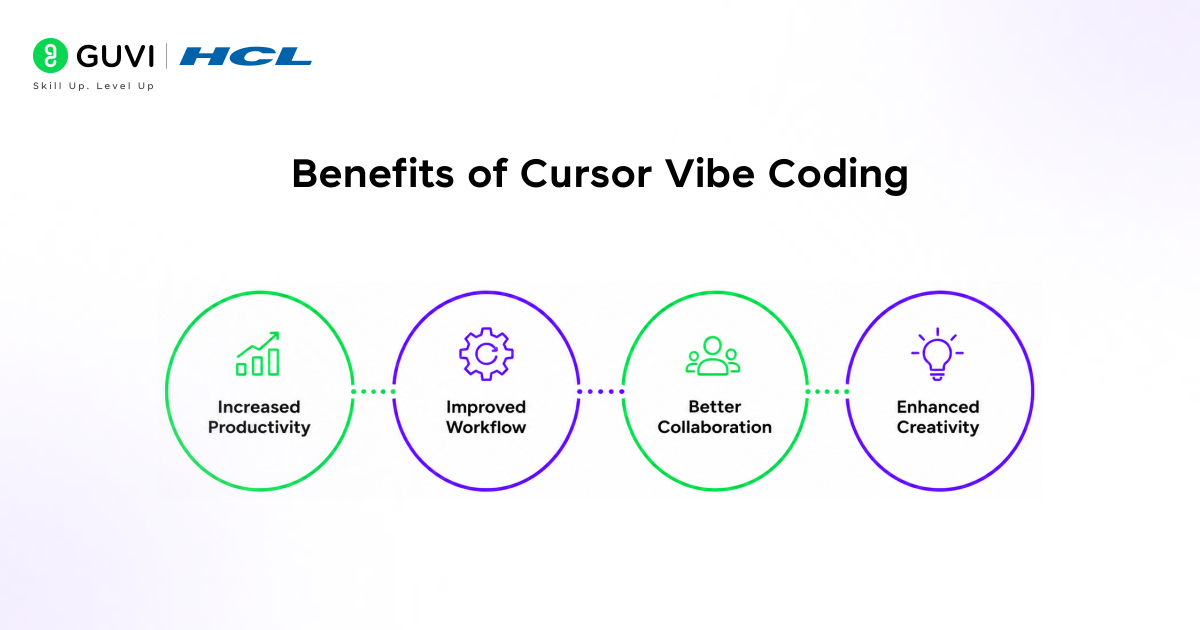 GUVI | HCL
Skill Up. Level Up

Benefits of Cursor Vibe Coding

Increased Productivity

Improved Workflow

Better Collaboration

Enhanced Creativity